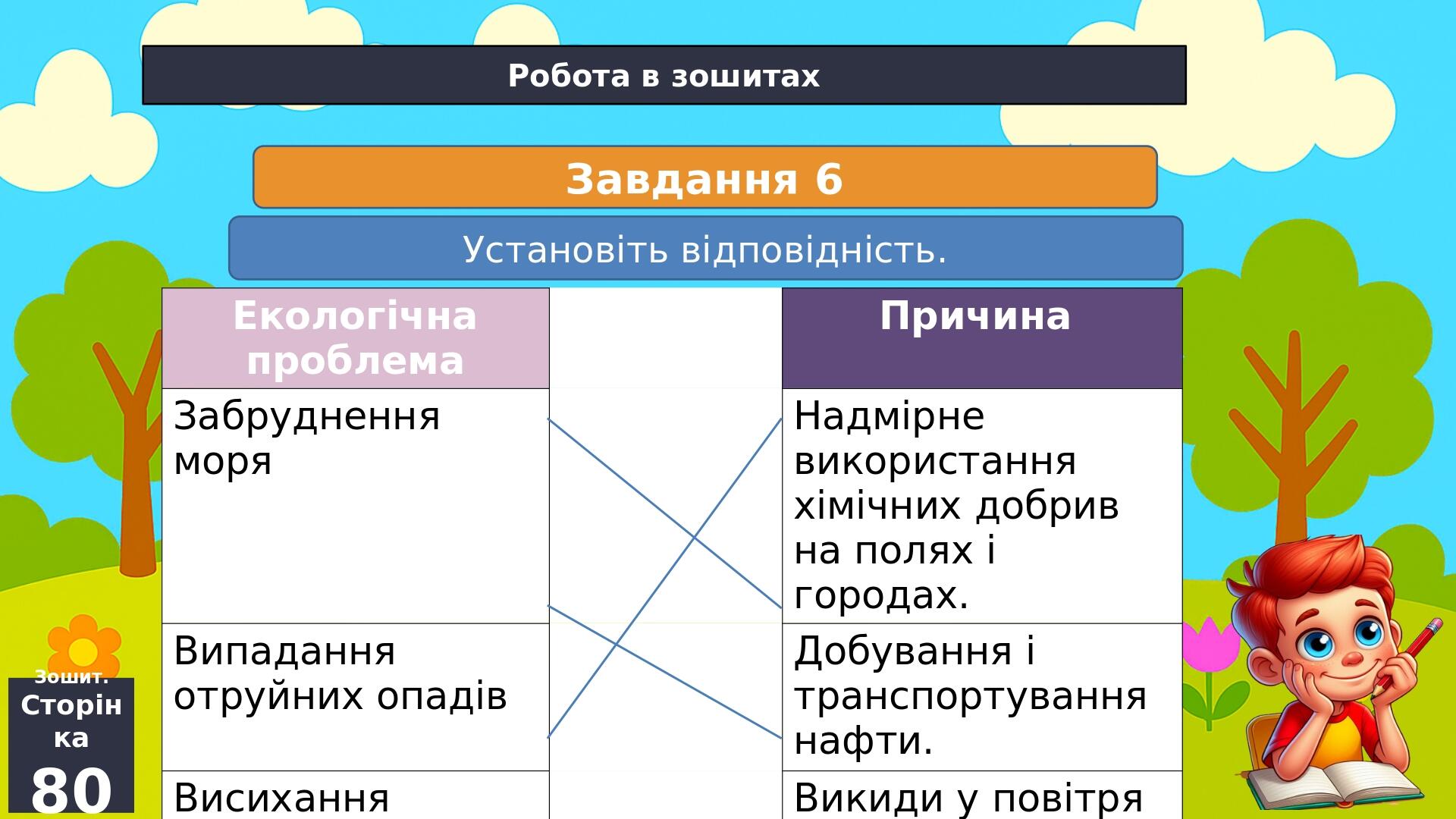 Робота в зошитах

Завдання 6

Установіть відповідність.

| Екологічна проблема | | Причина |
|---|---|---|
| Забруднення моря | | Надмірне використання хімічних добрив на полях і городах. |
| Випадання отруйних опадів | | Добування і транспортування нафти. |
| Висихання | | Викиди у повітря |

Зошит. Сторінка 80